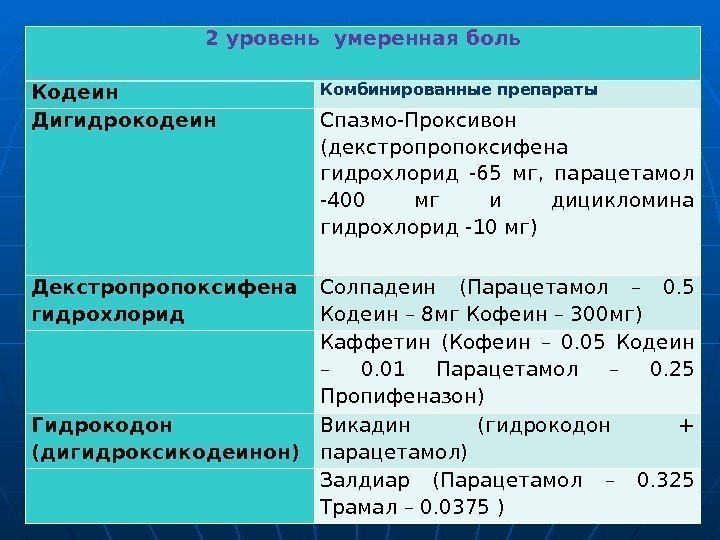 | 2 уровень умеренная боль | |
|---|---|
| Кодеин | Комбинированные препараты |
| Дигидрокодеин | Спазмо-Проксивон (декстропропоксифена гидрохлорид -65 мг, парацетамол -400 мг и дицикломина гидрохлорид -10 мг) |
| Декстропропоксифена гидрохлорид | Солпадеин (Парацетамол – 0.5 Кодеин – 8мг Кофеин – 300мг) |
| | Каффетин (Кофеин – 0.05 Кодеин – 0.01 Парацетамол – 0.25 Пропифеназон) |
| Гидрокодон (дигидроксикодеинон) | Викадин (гидрокодон + парацетамол) |
| | Залдиар (Парацетамол – 0.325 Трамал – 0.0375 ) |